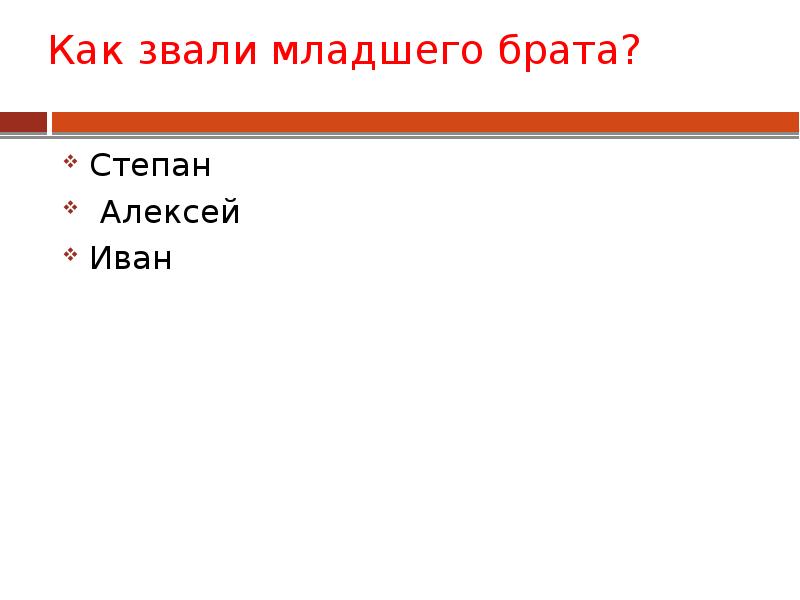 Как звали младшего брата?

Степан
Алексей
Иван